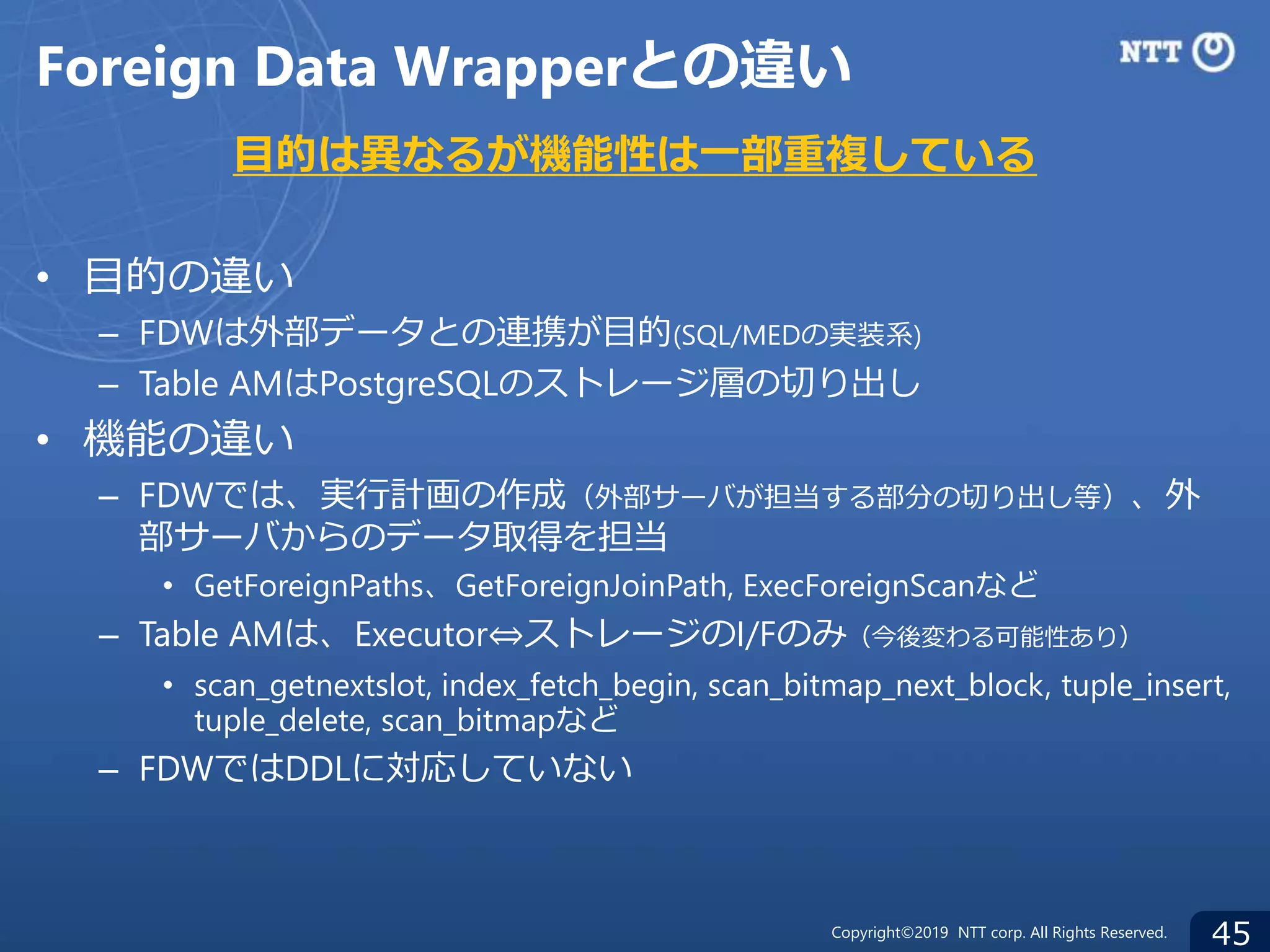 Foreign Data Wrapperとの違い

NTT

目的は異なるが機能性は一部重複している

• 目的の違い

– FDWは外部データとの連携が目的(SQL/MEDの実装系)

– Table AMはPostgreSQLのストレージ層の切り出し

• 機能の違い

– FDWでは、実行計画の作成（外部サーバが担当する部分の切り出し等）、外部サーバからのデータ取得を担当

• GetForeignPaths、GetForeignJoinPath, ExecForeignScanなど

– Table AMは、Executor⇔ストレージのI/Fのみ（今後変わる可能性あり）

• scan_getnextslot, index_fetch_begin, scan_bitmap_next_block, tuple_insert, tuple_delete, scan_bitmapなど

– FDWではDDLに対応していない

Copyright©2019 NTT corp. All Rights Reserved.

45